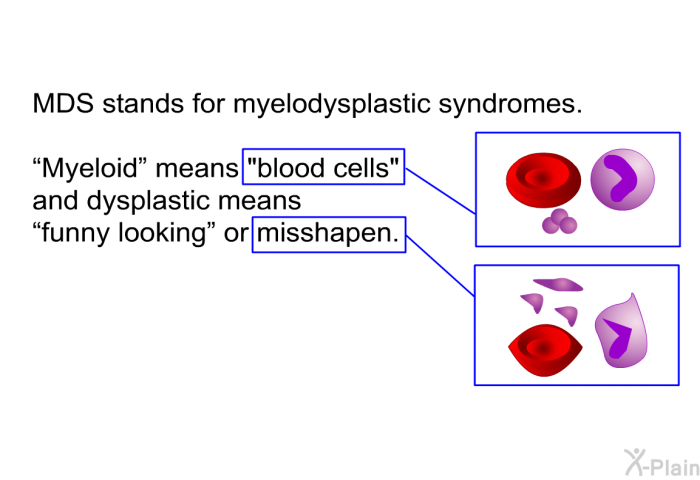 MDS stands for myelodysplastic syndromes.

“Myeloid” means "blood cells" and dysplastic means “funny looking” or misshapen.

X-Plain